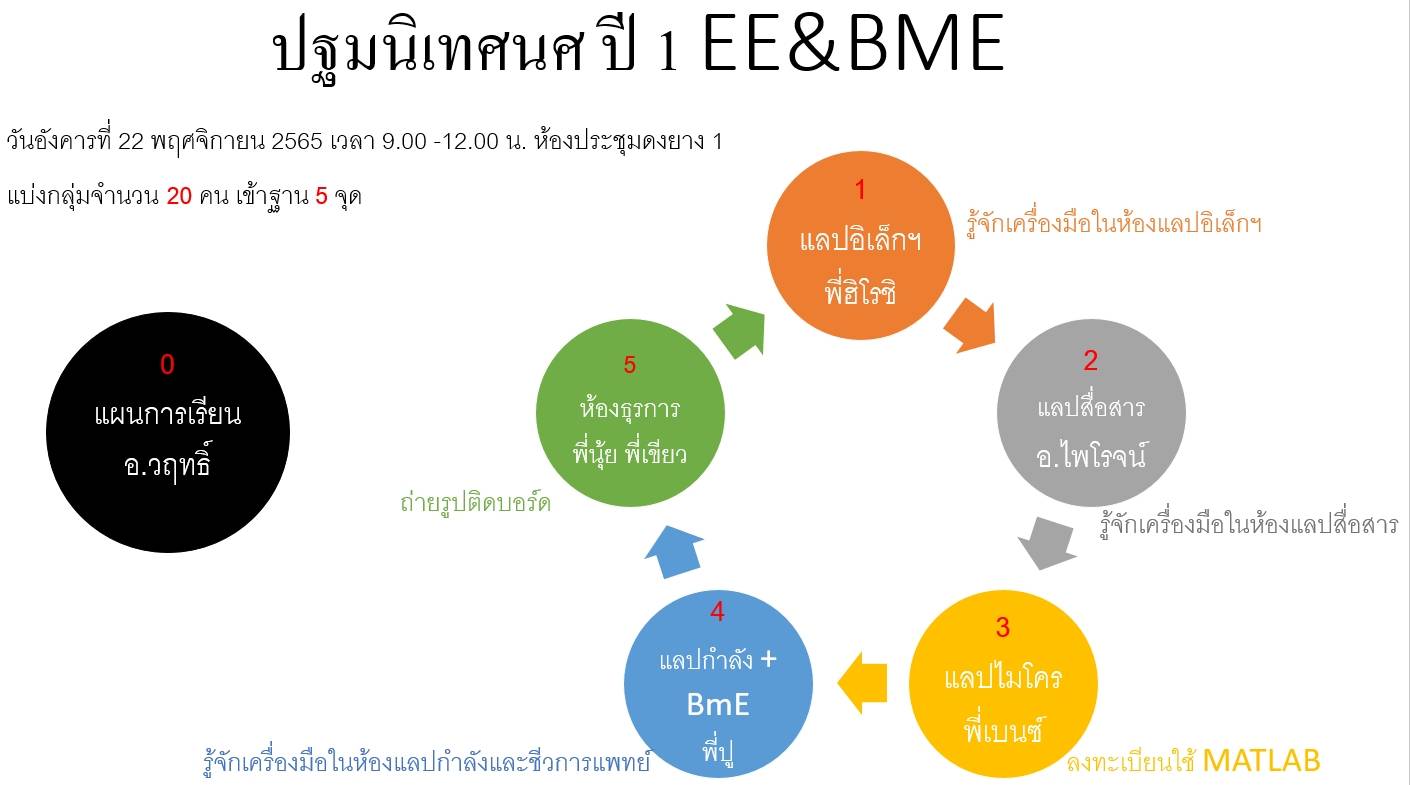 ปฐมนิเทศนศ ปี 1 EE&BME

วันอังคารที่ 22 พฤศจิกายน 2565 เวลา 9.00 -12.00 น. ห้องประชุมดงยาง 1

แบ่งกลุ่มจำนวน 20 คน เข้าฐาน 5 จุด

0
แผนการเรียน
อ.วฤทธิ์

1
แลปอิเล็กฯ
พี่ฮิโรชิ

รู้จักเครื่องมือในห้องแลปอิเล็กฯ

2
แลปสื่อสาร
อ.ไพโรจน์

รู้จักเครื่องมือในห้องแลปสื่อสาร

3
แลปไมโคร
พี่เบนซ์

ลงทะเบียนใช้ MATLAB

4
แลปกำลัง +
BmE
พี่ปู

รู้จักเครื่องมือในห้องแลปกำลังและชีวการแพทย์

5
ห้องธุรการ
พี่นุ้ย พี่เขียว

ถ่ายรูปติดบอร์ด